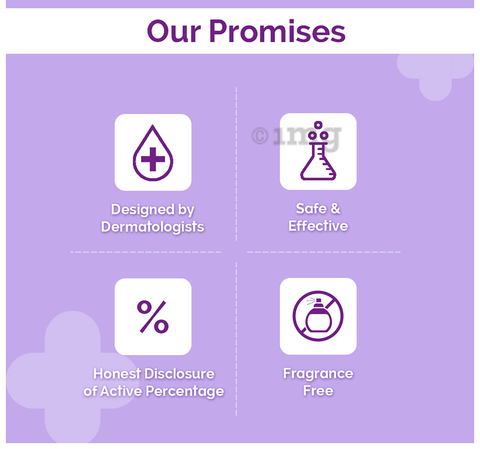 Our Promises

© 1mg

Designed by Dermatologists

Safe & Effective

%

Honest Disclosure of Active Percentage

Fragrance Free